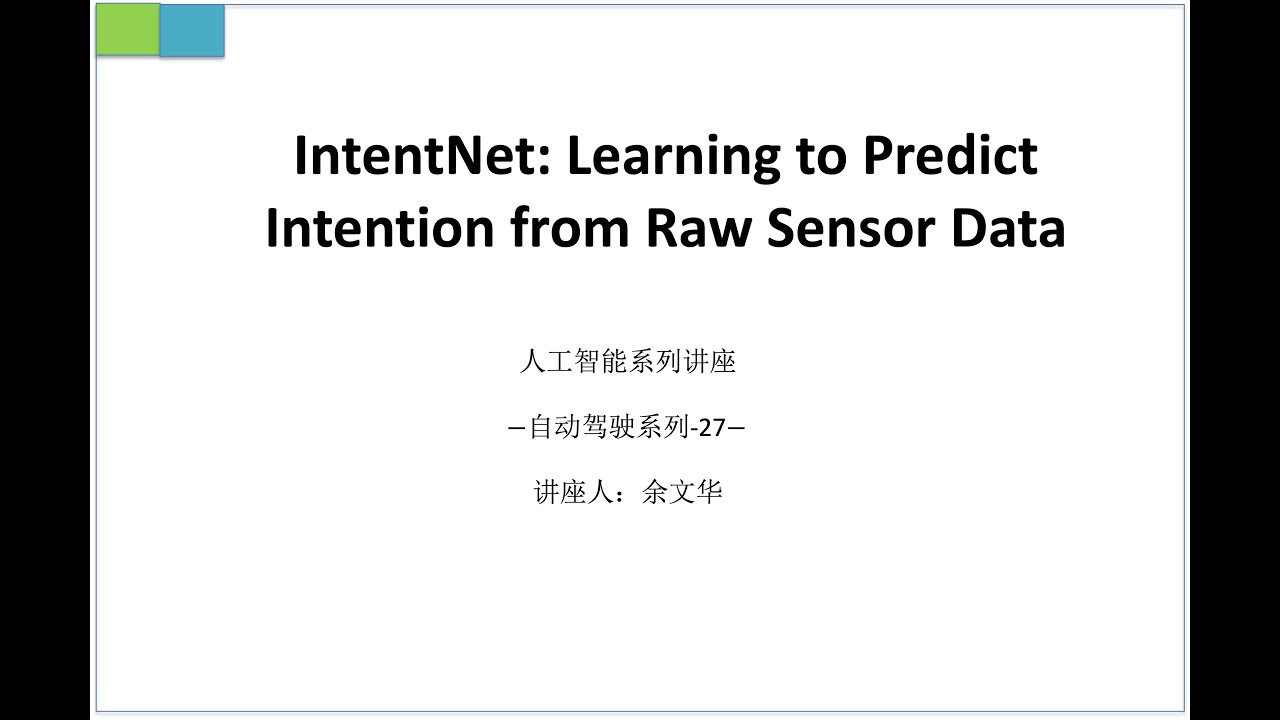 IntentNet: Learning to Predict Intention from Raw Sensor Data

人工智能系列讲座

—自动驾驶系列-27—

讲座人：余文华